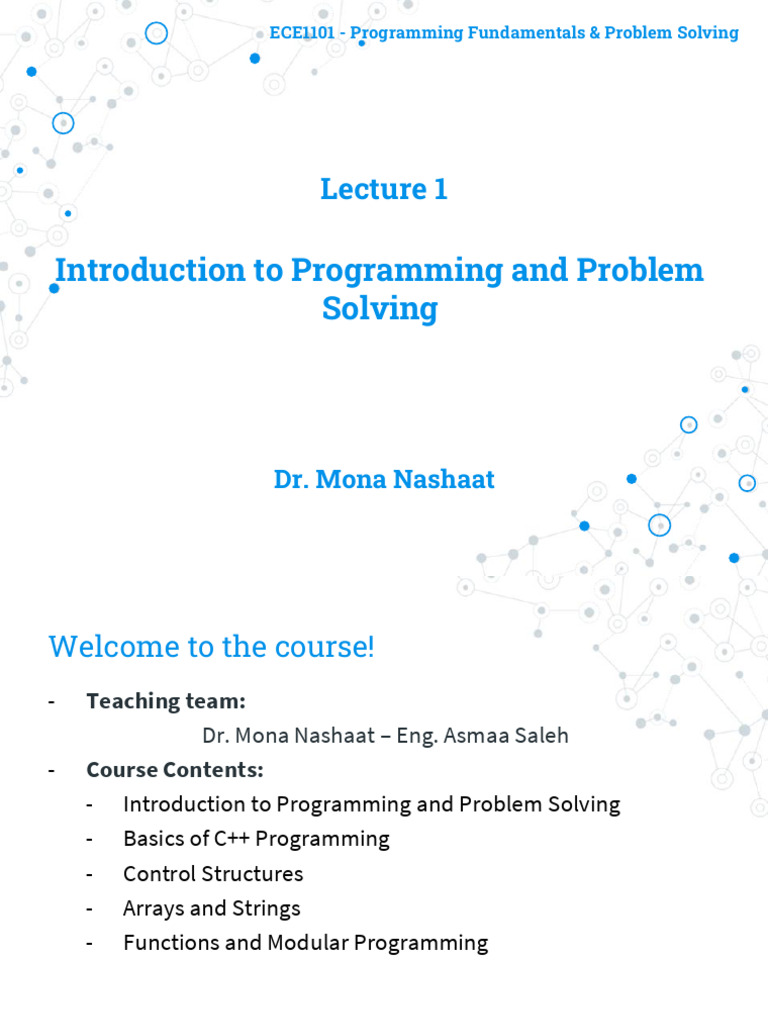 ECE1101 - Programming Fundamentals & Problem Solving

Lecture 1

Introduction to Programming and Problem Solving

Dr. Mona Nashaat

Welcome to the course!

- Teaching team:
Dr. Mona Nashaat – Eng. Asmaa Saleh
- Course Contents:
- Introduction to Programming and Problem Solving
- Basics of C++ Programming
- Control Structures
- Arrays and Strings
- Functions and Modular Programming